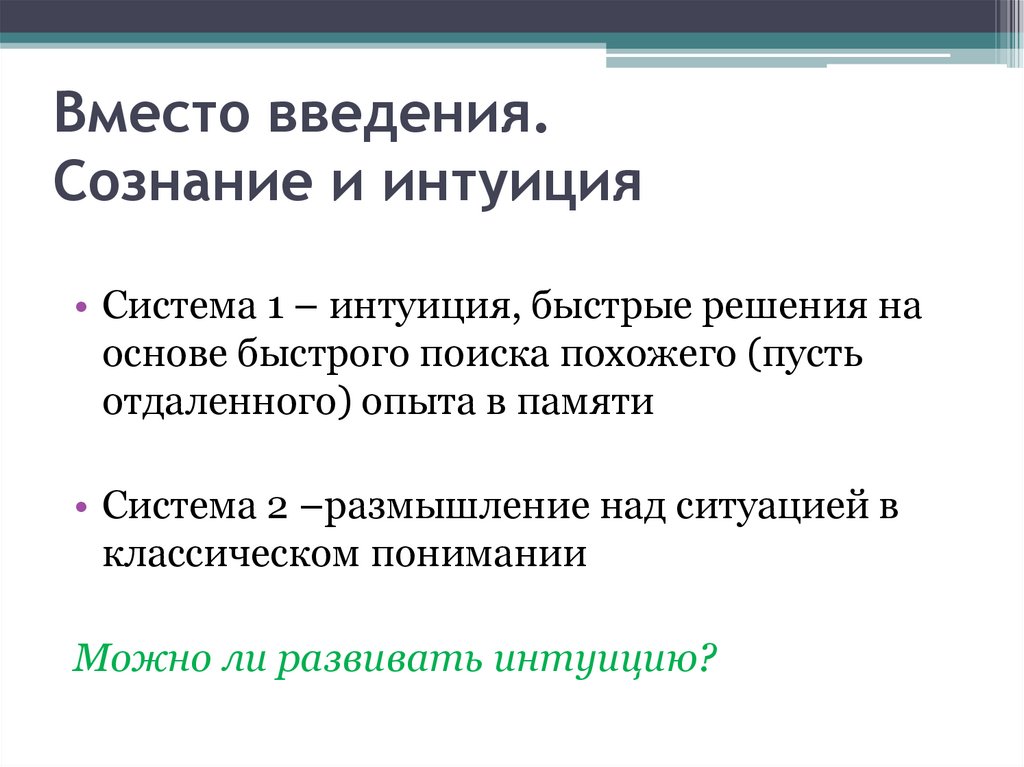 Вместо введения.
Сознание и интуиция

• Система 1 – интуиция, быстрые решения на основе быстрого поиска похожего (пусть отдаленного) опыта в памяти

• Система 2 –размышление над ситуацией в классическом понимании

Можно ли развивать интуицию?